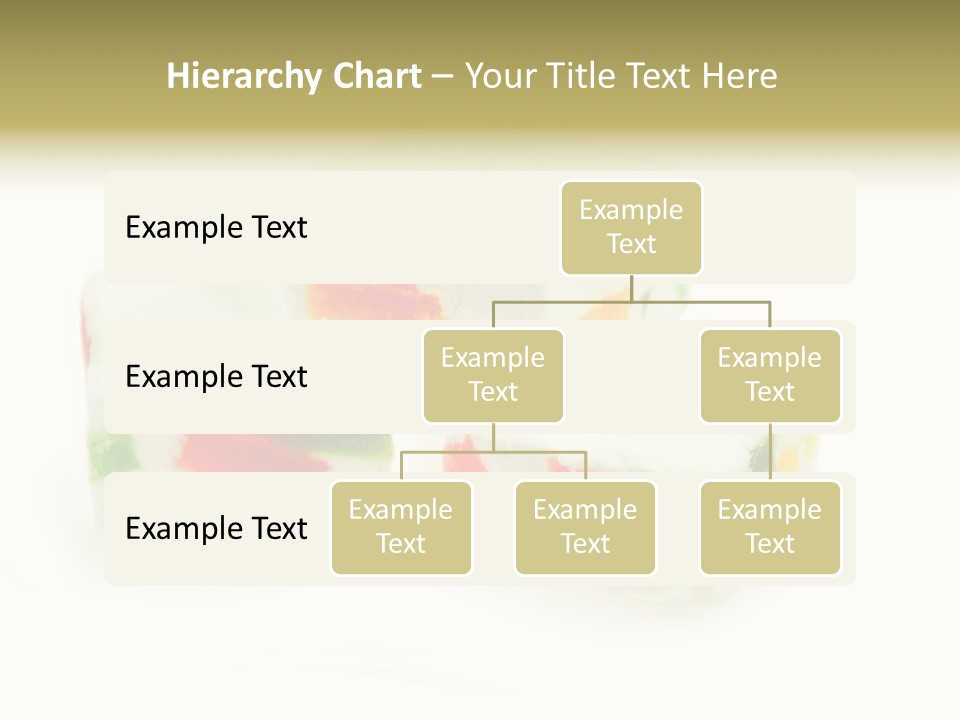 Hierarchy Chart – Your Title Text Here

Example Text

Example Text

Example Text

Example Text

Example Text

Example Text

Example Text

Example Text

Example Text